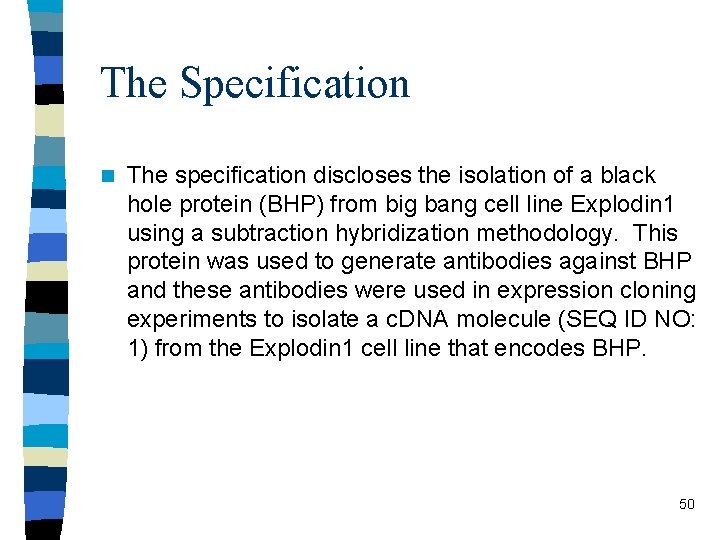 The Specification

The specification discloses the isolation of a black hole protein (BHP) from big bang cell line Explodin1 using a subtraction hybridization methodology. This protein was used to generate antibodies against BHP and these antibodies were used in expression cloning experiments to isolate a cDNA molecule (SEQ ID NO: 1) from the Explodin1 cell line that encodes BHP.

50